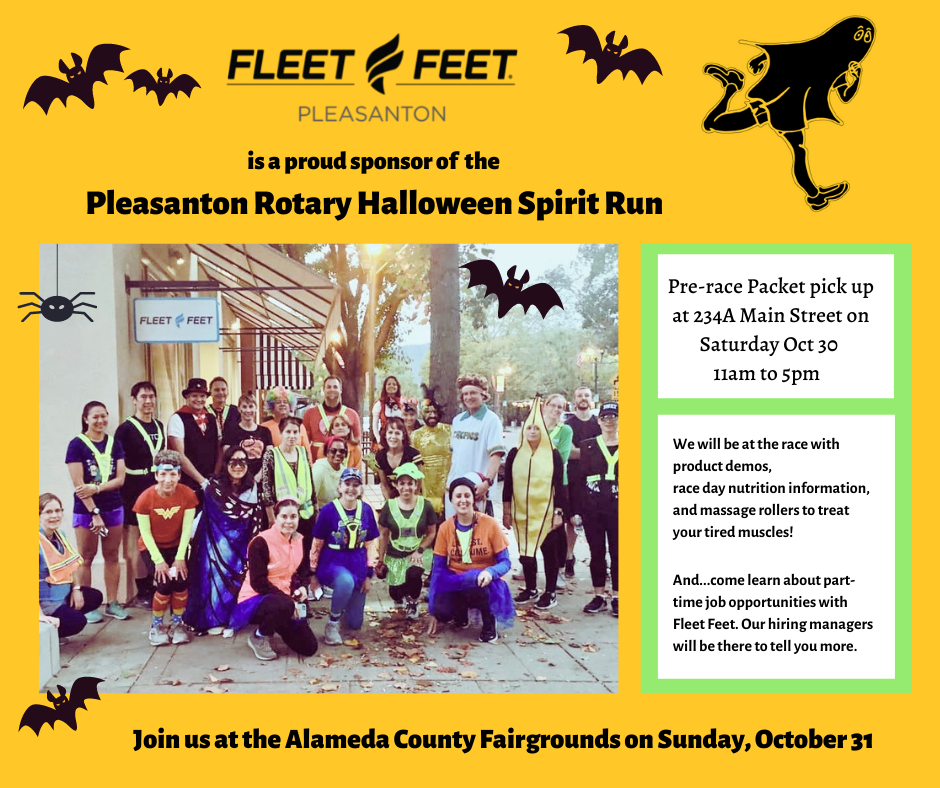 FLEET FEET
PLEASANTON

is a proud sponsor of the

Pleasanton Rotary Halloween Spirit Run

FLEET FEET

Pre-race Packet pick up at 234A Main Street on Saturday Oct 30 11am to 5pm

We will be at the race with product demos, race day nutrition information, and massage rollers to treat your tired muscles!

And...come learn about part-time job opportunities with Fleet Feet. Our hiring managers will be there to tell you more.

Join us at the Alameda County Fairgrounds on Sunday, October 31